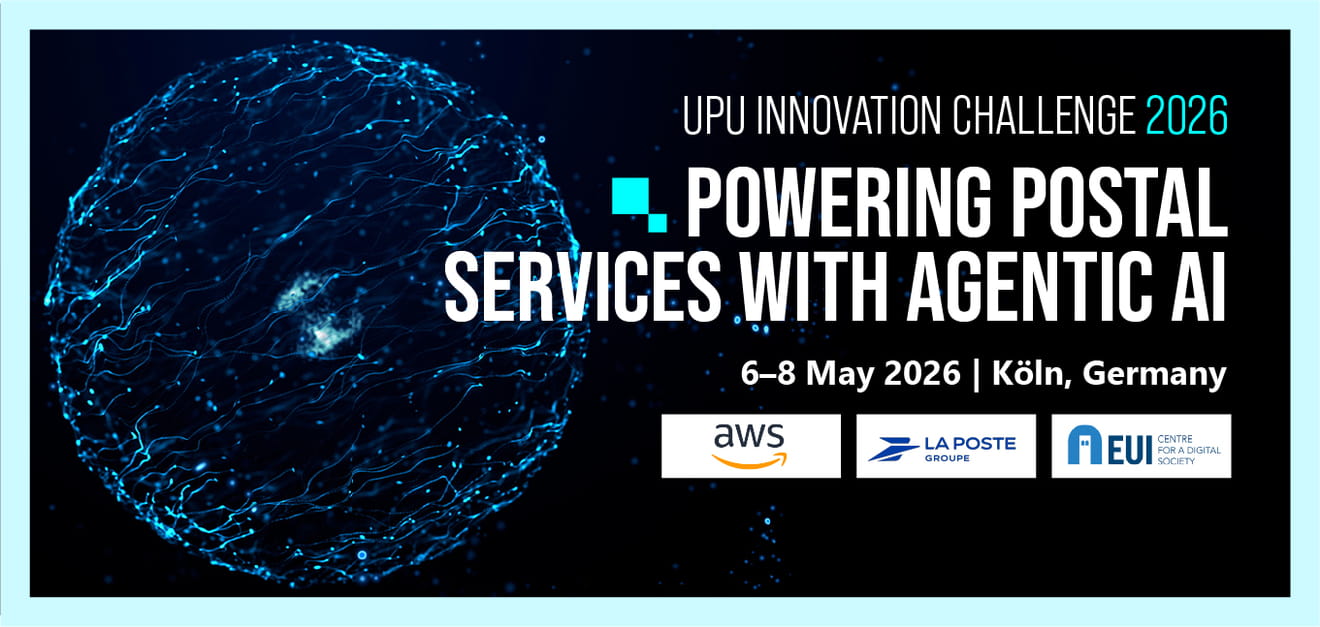 UPU INNOVATION CHALLENGE 2026

POWERING POSTAL SERVICES WITH AGENTIC AI

6–8 May 2026 | Köln, Germany

aws

LA POSTE GROUPE

EUI CENTRE FOR A DIGITAL SOCIETY